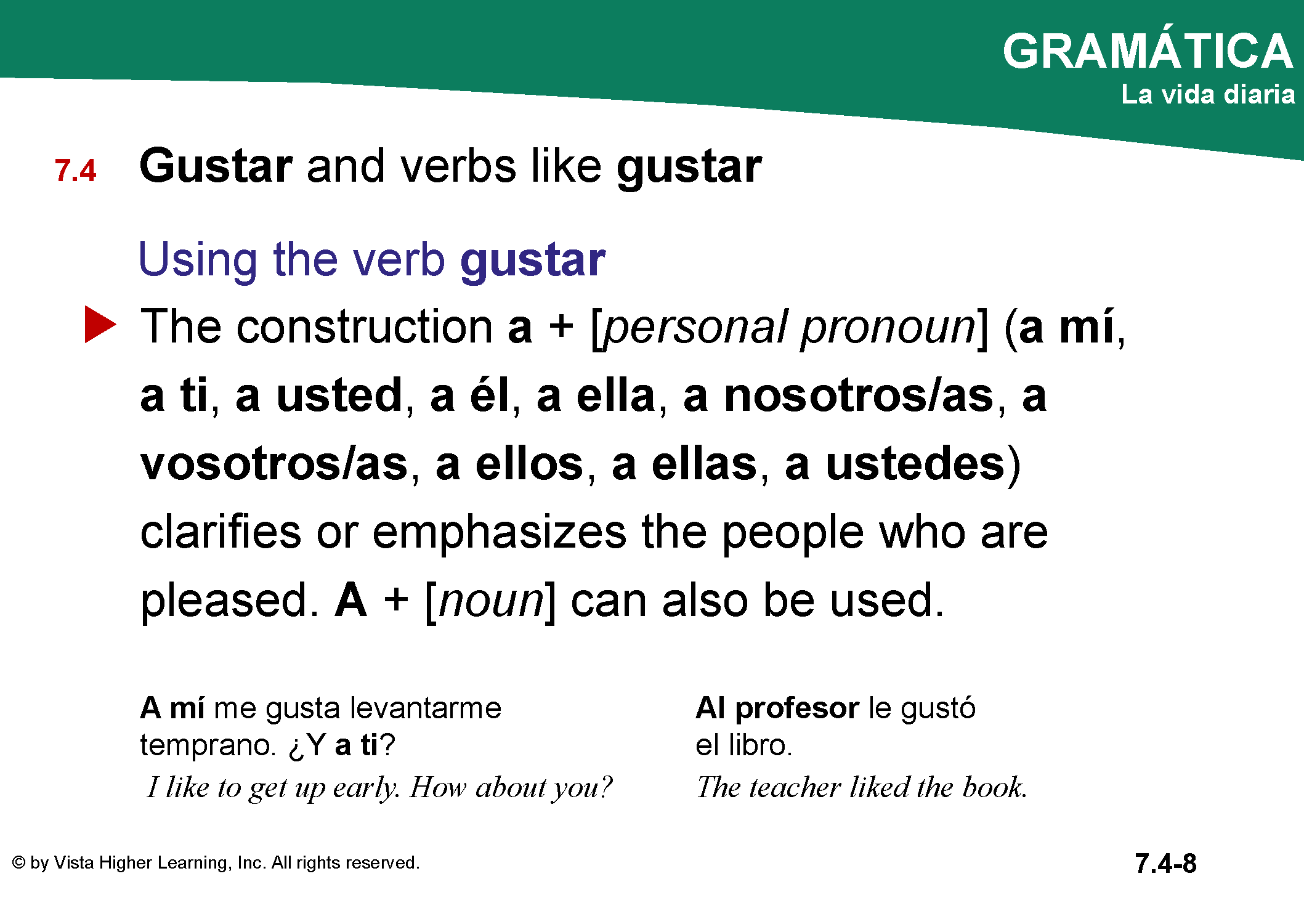 GRAMÁTICA
La vida diaria

7.4 Gustar and verbs like gustar

Using the verb gustar

The construction a + [personal pronoun] (a mí, a ti, a usted, a él, a ella, a nosotros/as, a vosotros/as, a ellos, a ellas, a ustedes) clarifies or emphasizes the people who are pleased. A + [noun] can also be used.

A mí me gusta levantarme temprano. ¿Y a ti?
I like to get up early. How about you?

Al profesor le gustó el libro.
The teacher liked the book.

© by Vista Higher Learning, Inc. All rights reserved.

7.4-8